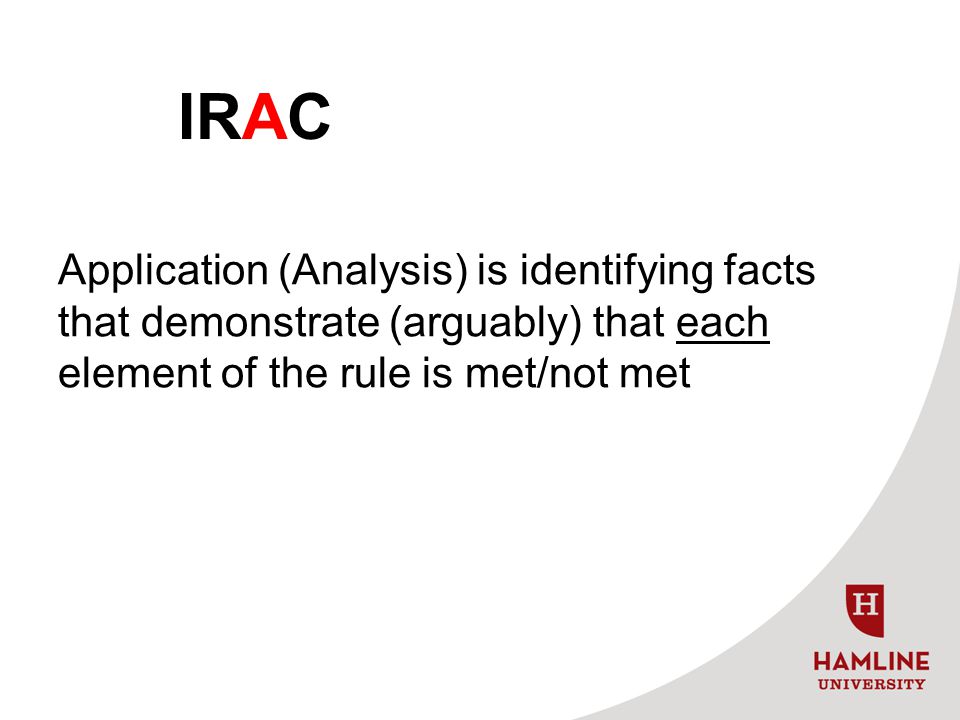 IRAC

Application (Analysis) is identifying facts that demonstrate (arguably) that each element of the rule is met/not met

H
HAMLINE
UNIVERSITY